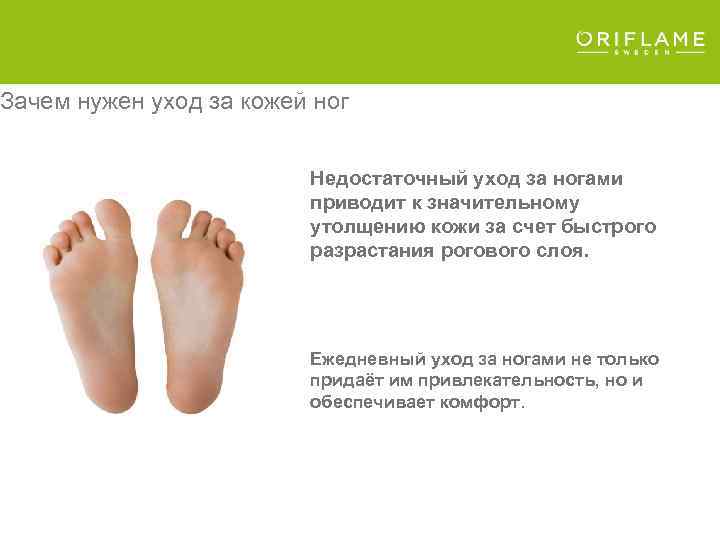 ORIFLAME
SWEDEN

Зачем нужен уход за кожей ног

Недостаточный уход за ногами приводит к значительному утолщению кожи за счет быстрого разрастания рогового слоя.

Ежедневный уход за ногами не только придаёт им привлекательность, но и обеспечивает комфорт.